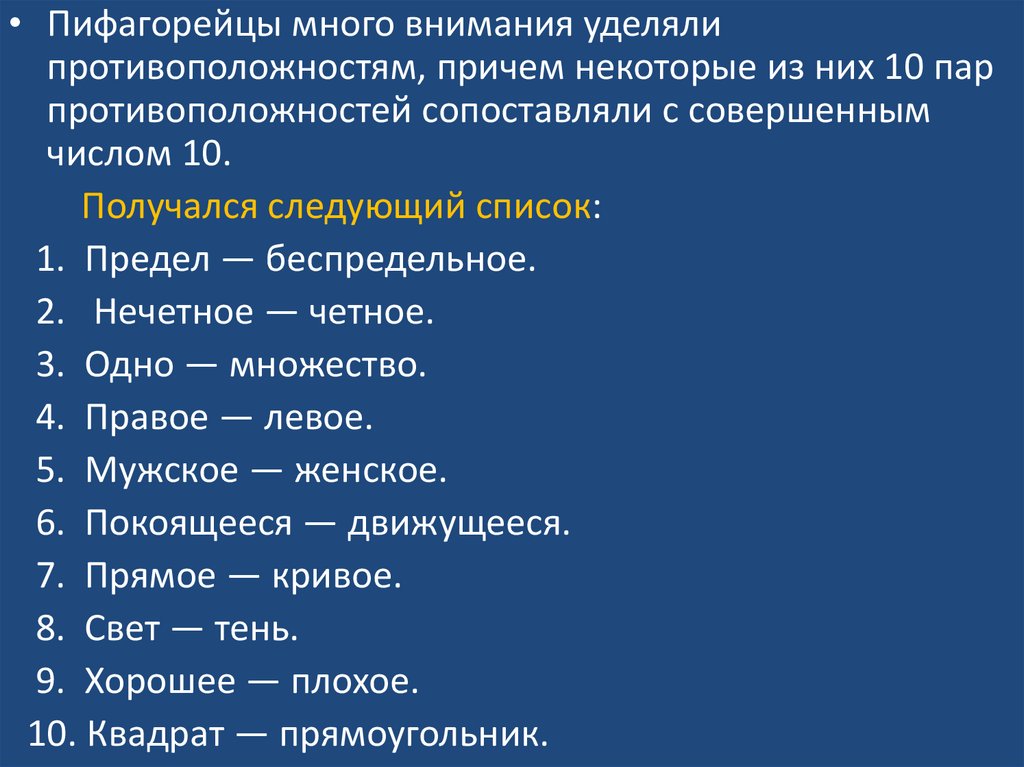 • Пифагорейцы много внимания уделяли противоположностям, причем некоторые из них 10 пар противоположностей сопоставляли с совершенным числом 10.

Получался следующий список:

1. Предел — беспредельное.
2. Нечетное — четное.
3. Одно — множество.
4. Правое — левое.
5. Мужское — женское.
6. Покоящееся — движущееся.
7. Прямое — кривое.
8. Свет — тень.
9. Хорошее — плохое.
10. Квадрат — прямоугольник.